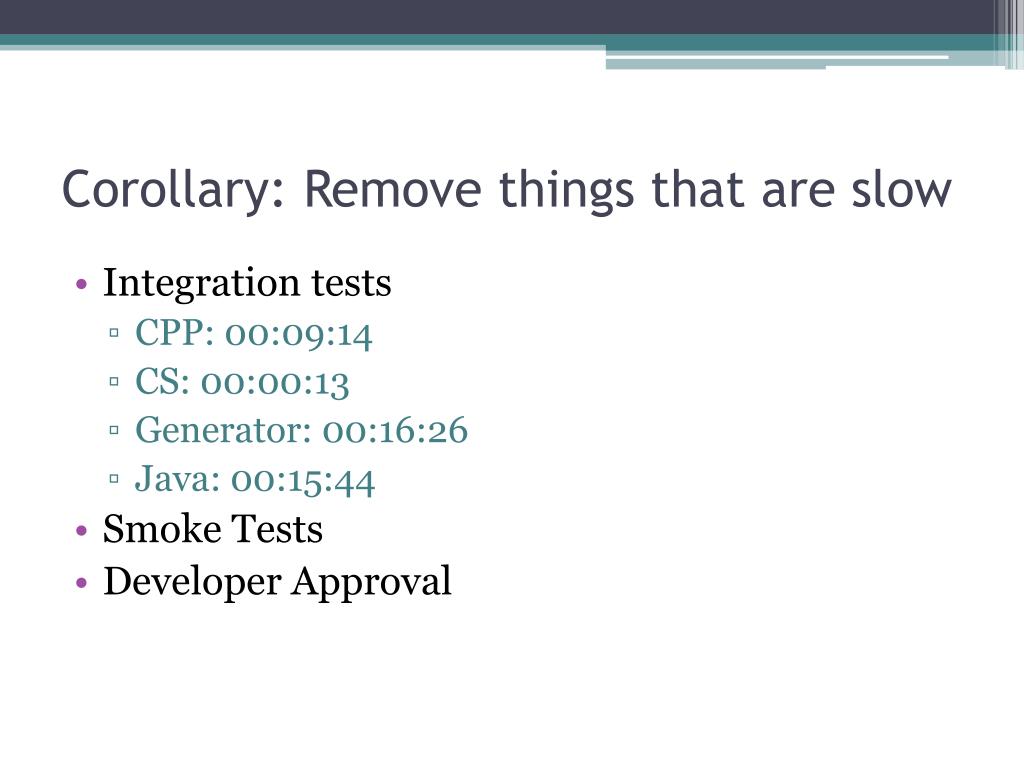 Corollary: Remove things that are slow

• Integration tests
▫ CPP: 00:09:14
▫ CS: 00:00:13
▫ Generator: 00:16:26
▫ Java: 00:15:44
• Smoke Tests
• Developer Approval